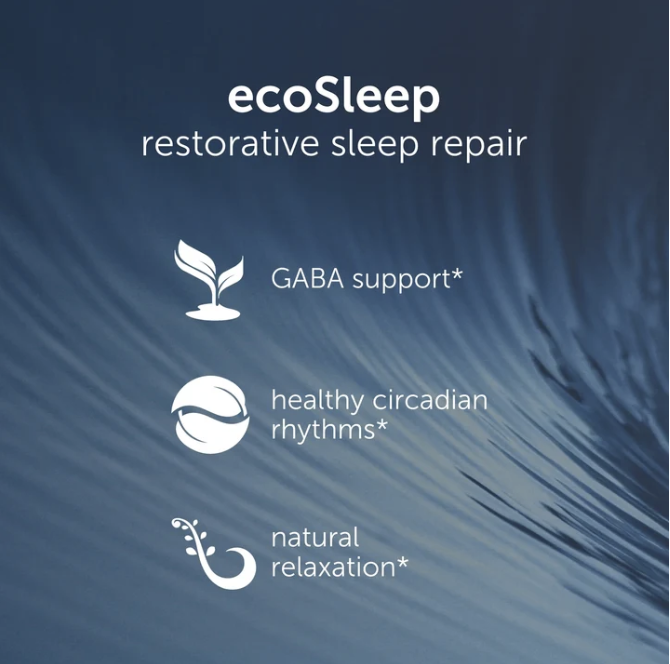 ecoSleep
restorative sleep repair

GABA support*

healthy circadian rhythms*

natural relaxation*